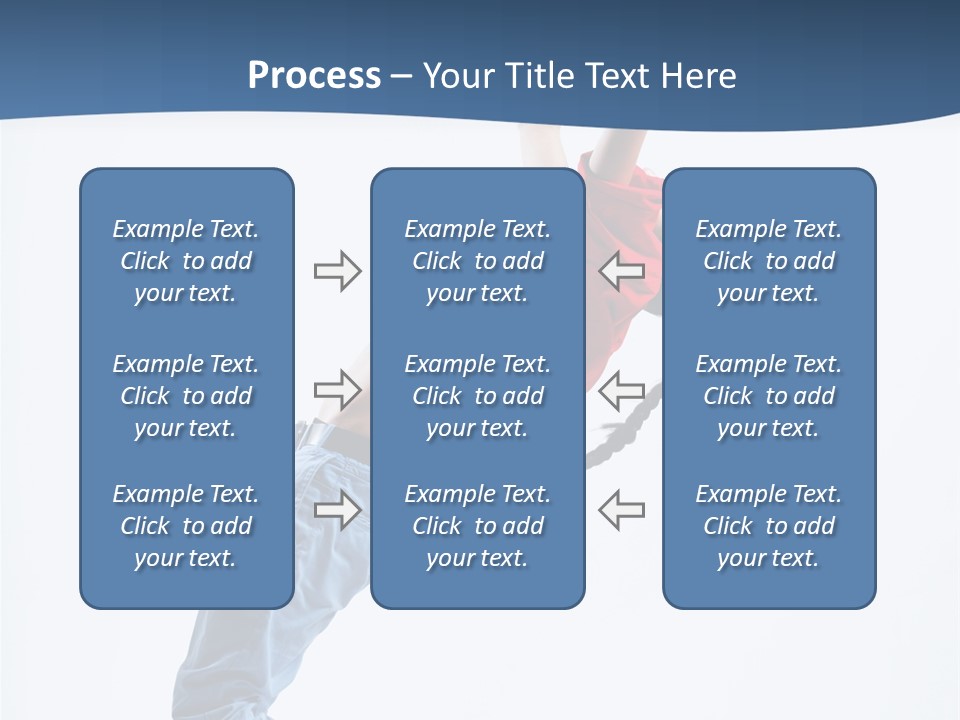 Process – Your Title Text Here

Example Text. Click to add your text.

Example Text. Click to add your text.

Example Text. Click to add your text.

Example Text. Click to add your text.

Example Text. Click to add your text.

Example Text. Click to add your text.

Example Text. Click to add your text.

Example Text. Click to add your text.

Example Text. Click to add your text.